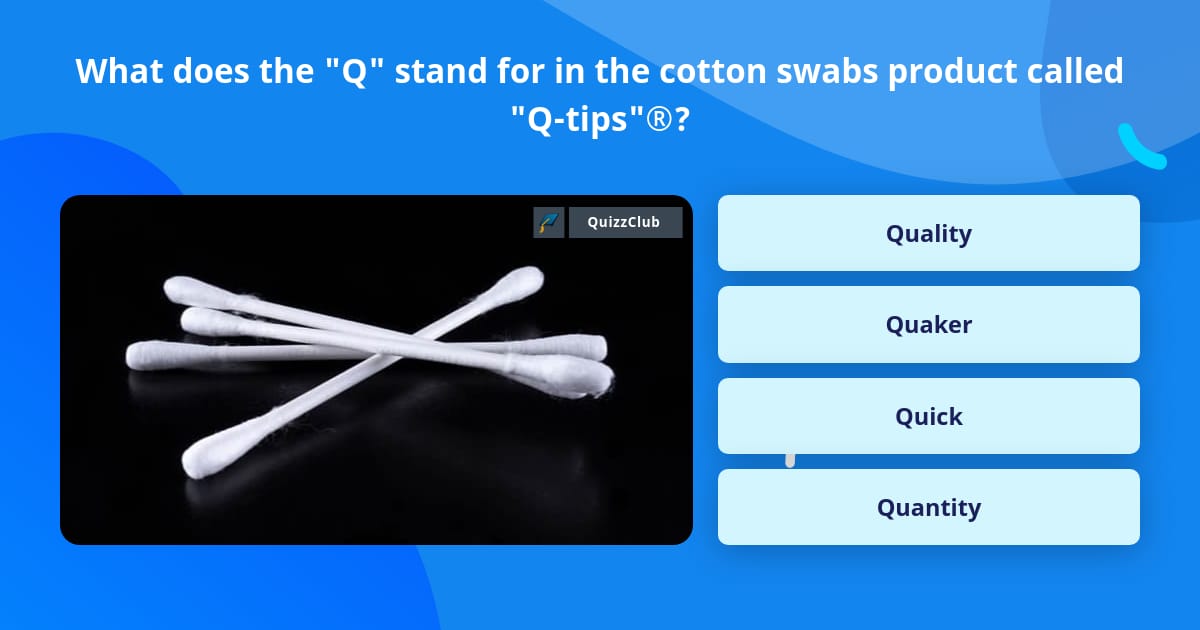 What does the "Q" stand for in the cotton swabs product called "Q-tips"®?

QuizzClub

Quality

Quaker

Quick

Quantity